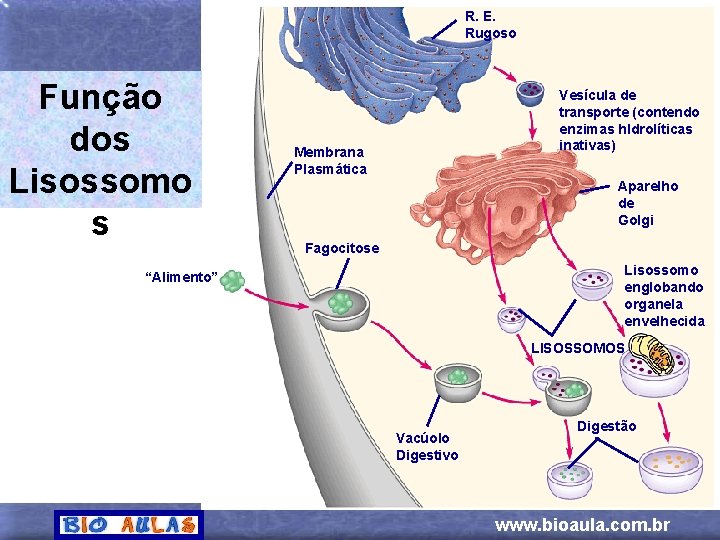 Função dos Lisossomos

R. E. Rugoso

Vesícula de transporte (contendo enzimas hidrolíticas inativas)

Membrana Plasmática

Aparelho de Golgi

Fagocitose

"Alimento"

Lisossomo englobando organela envelhecida

LISOSSOMOS

Vacúolo Digestivo

Digestão

BIO AULAS

www.bioaula.com.br